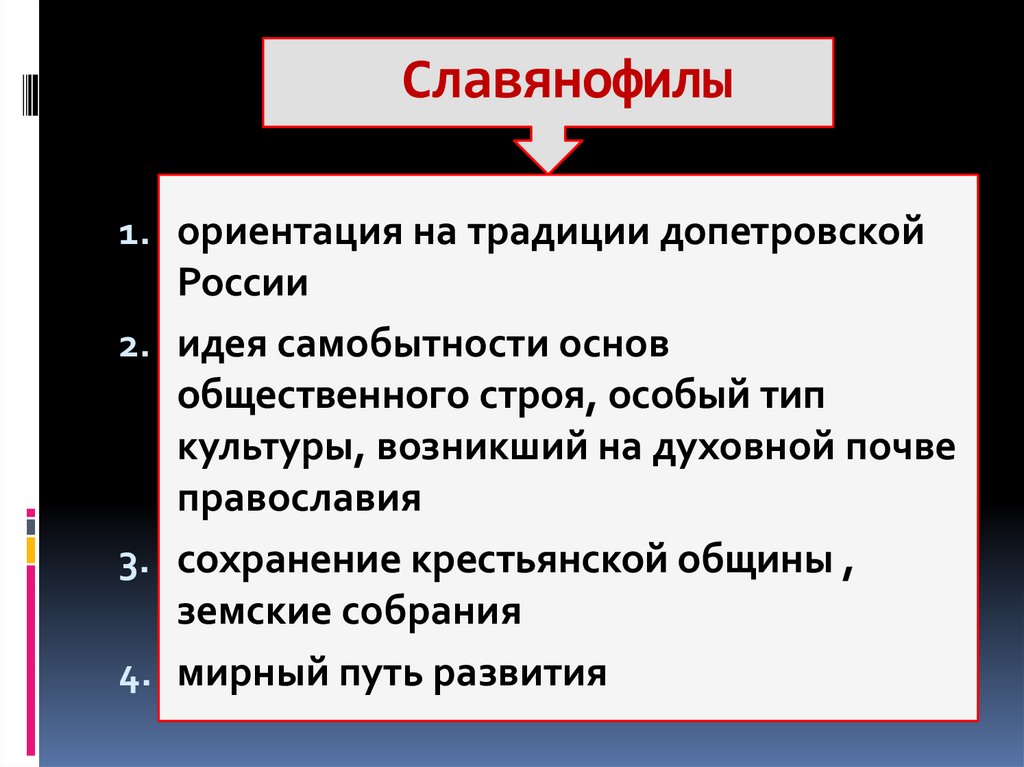 Славянофилы

1. ориентация на традиции допетровской России
2. идея самобытности основ общественного строя, особый тип культуры, возникший на духовной почве православия
3. сохранение крестьянской общины , земские собрания
4. мирный путь развития